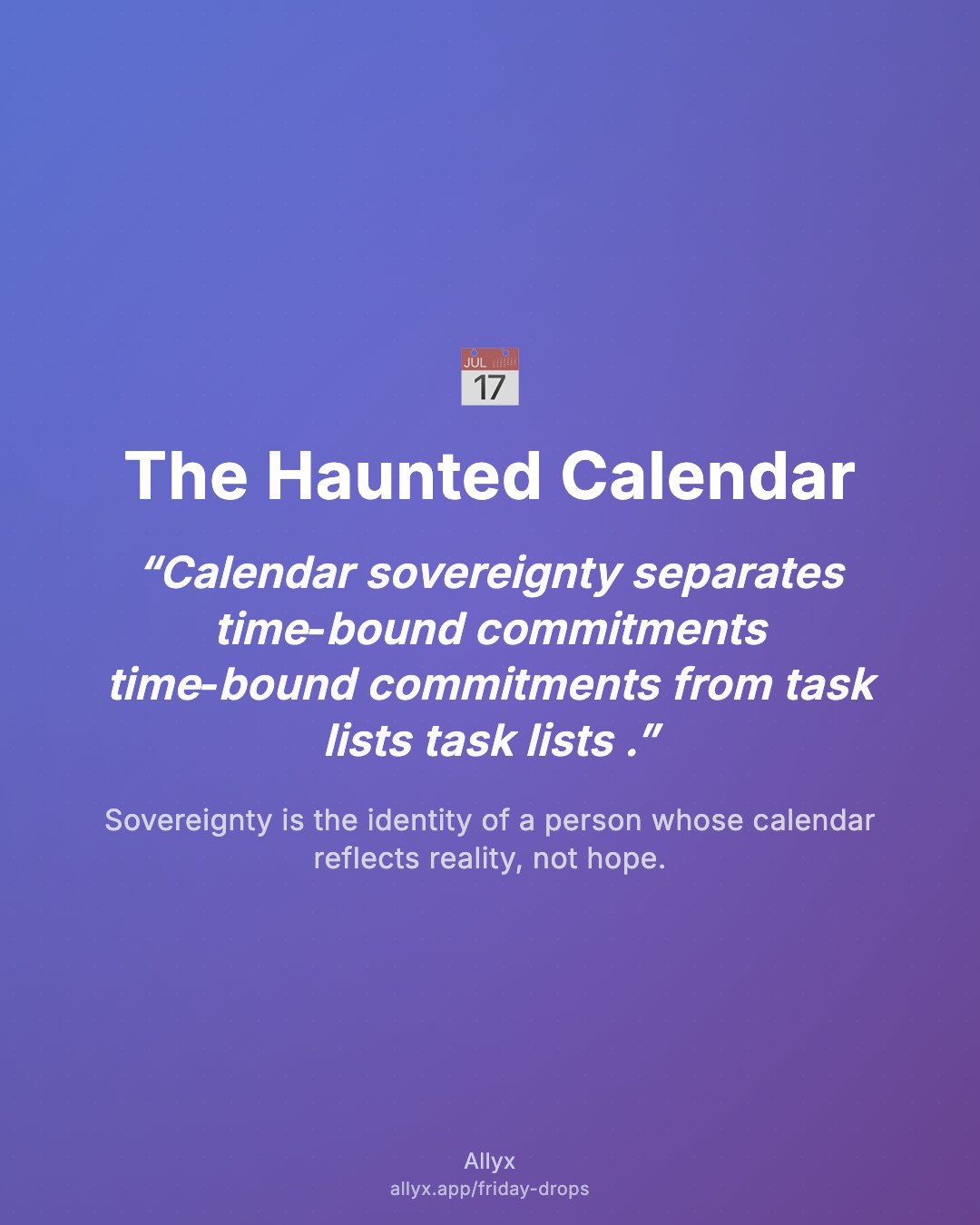 JUL
17

The Haunted Calendar

“Calendar sovereignty separates time-bound commitments time-bound commitments from task lists task lists .”

Sovereignty is the identity of a person whose calendar reflects reality, not hope.

Allyx
allyx.app/friday-drops